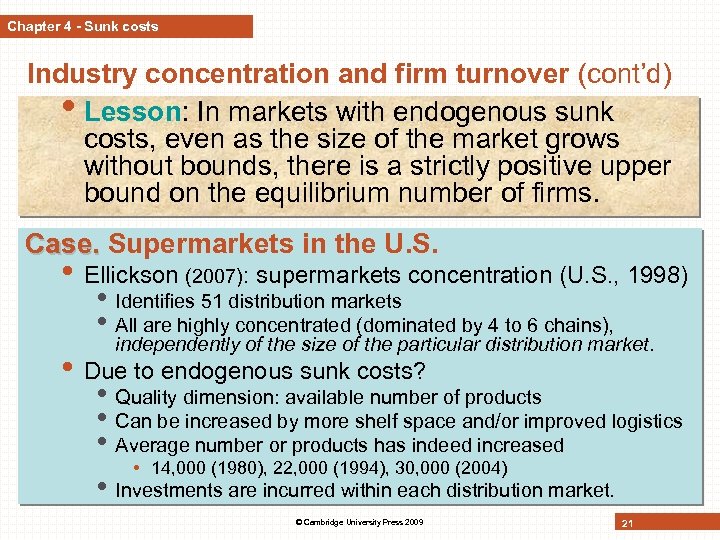 Chapter 4 - Sunk costs

Industry concentration and firm turnover (cont'd)

• Lesson: In markets with endogenous sunk costs, even as the size of the market grows without bounds, there is a strictly positive upper bound on the equilibrium number of firms.

Case. Supermarkets in the U.S.

• Ellickson (2007): supermarkets concentration (U.S., 1998)
  • Identifies 51 distribution markets
  • All are highly concentrated (dominated by 4 to 6 chains), independently of the size of the particular distribution market.
• Due to endogenous sunk costs?
  • Quality dimension: available number of products
  • Can be increased by more shelf space and/or improved logistics
  • Average number or products has indeed increased
    • 14,000 (1980), 22,000 (1994), 30,000 (2004)
  • Investments are incurred within each distribution market.

© Cambridge University Press 2009

21